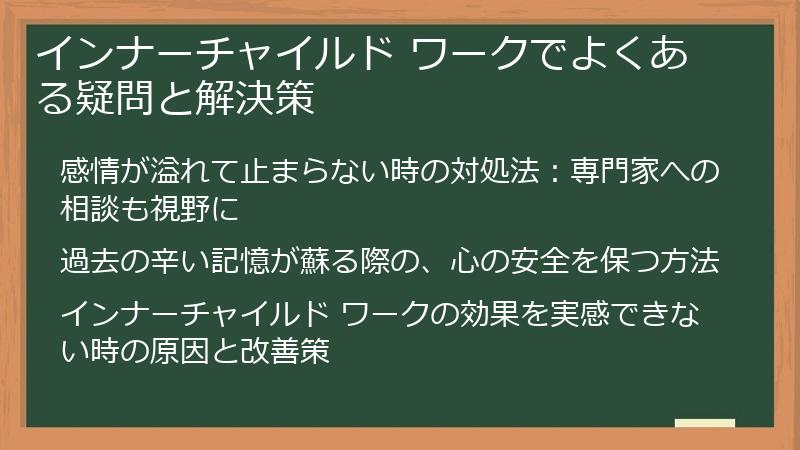 インナーチャイルド ワークでよくある疑問と解決策

感情が溢れて止まらない時の対処法：専門家への相談も視野に

過去の辛い記憶が蘇る際の、心の安全を保つ方法

インナーチャイルド ワークの効果を実感できない時の原因と改善策